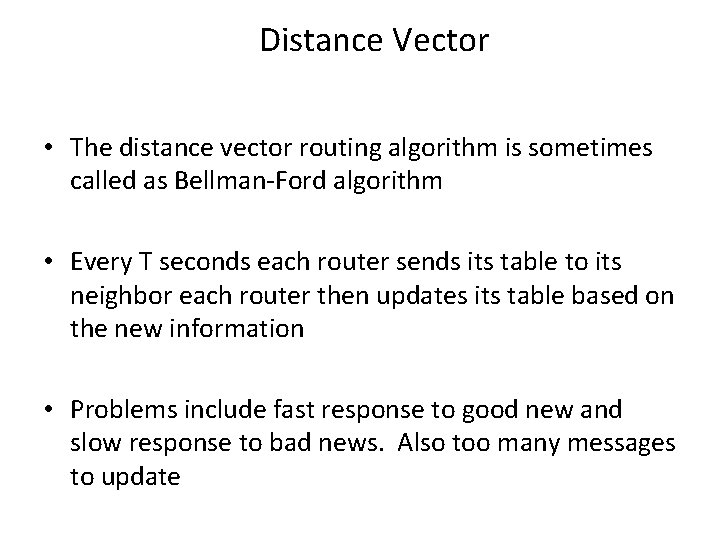 Distance Vector

• The distance vector routing algorithm is sometimes called as Bellman-Ford algorithm

• Every T seconds each router sends its table to its neighbor each router then updates its table based on the new information

• Problems include fast response to good new and slow response to bad news. Also too many messages to update